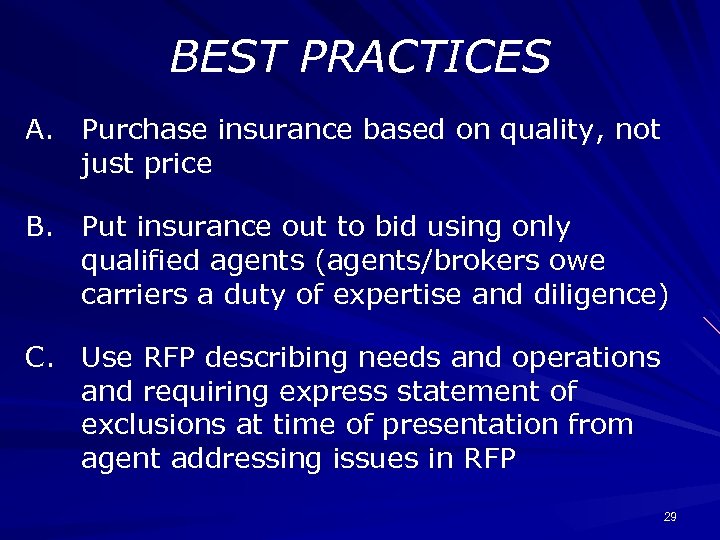 BEST PRACTICES

A. Purchase insurance based on quality, not just price

B. Put insurance out to bid using only qualified agents (agents/brokers owe carriers a duty of expertise and diligence)

C. Use RFP describing needs and operations and requiring express statement of exclusions at time of presentation from agent addressing issues in RFP

29